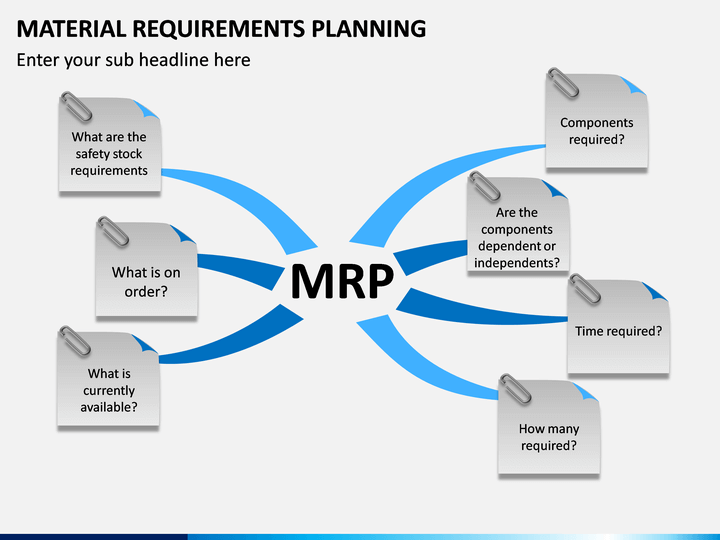 MATERIAL REQUIREMENTS PLANNING

Enter your sub headline here

What are the safety stock requirements

What is on order?

What is currently available?

MRP

Components required?

Are the components dependent or independents?

Time required?

How many required?